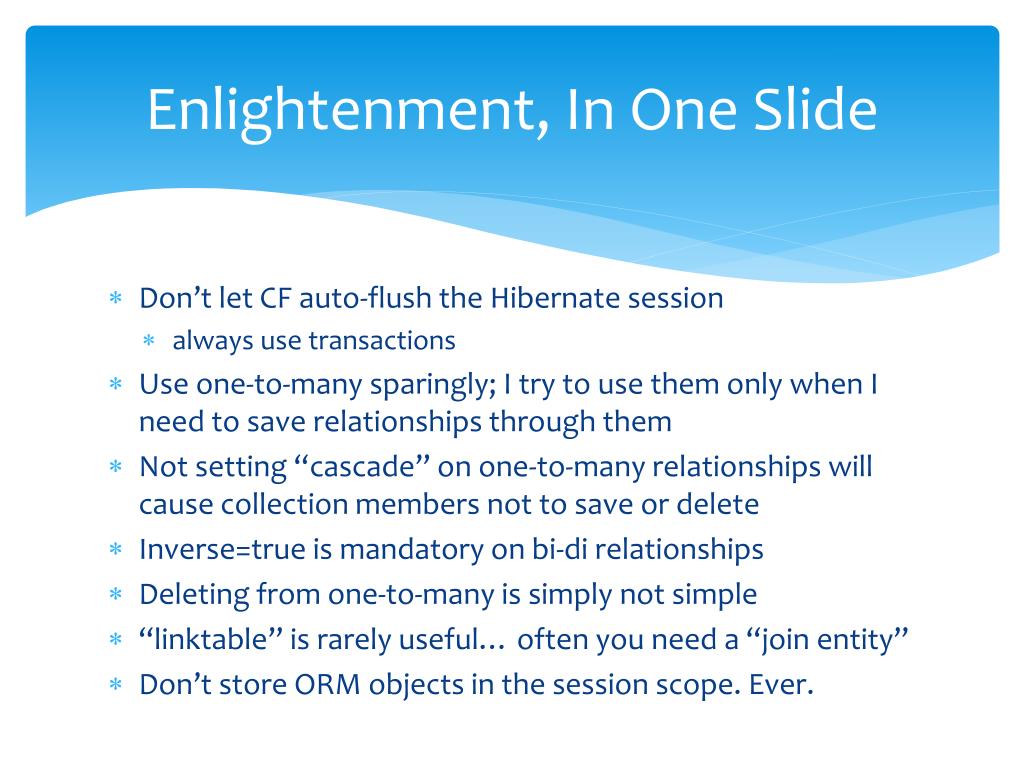 Enlightenment, In One Slide

∗ Don’t let CF auto-flush the Hibernate session
  ∗ always use transactions
∗ Use one-to-many sparingly; I try to use them only when I need to save relationships through them
∗ Not setting “cascade” on one-to-many relationships will cause collection members not to save or delete
∗ Inverse=true is mandatory on bi-di relationships
∗ Deleting from one-to-many is simply not simple
∗ “linktable” is rarely useful… often you need a “join entity”
∗ Don’t store ORM objects in the session scope. Ever.